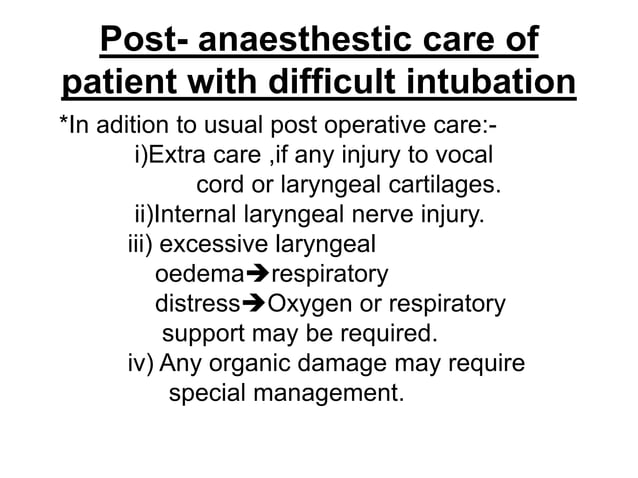 Post- anaesthestic care of patient with difficult intubation

*In adition to usual post operative care:-

i)Extra care ,if any injury to vocal cord or laryngeal cartilages.

ii)Internal laryngeal nerve injury.

iii) excessive laryngeal oedema➔respiratory distress➔Oxygen or respiratory support may be required.

iv) Any organic damage may require special management.